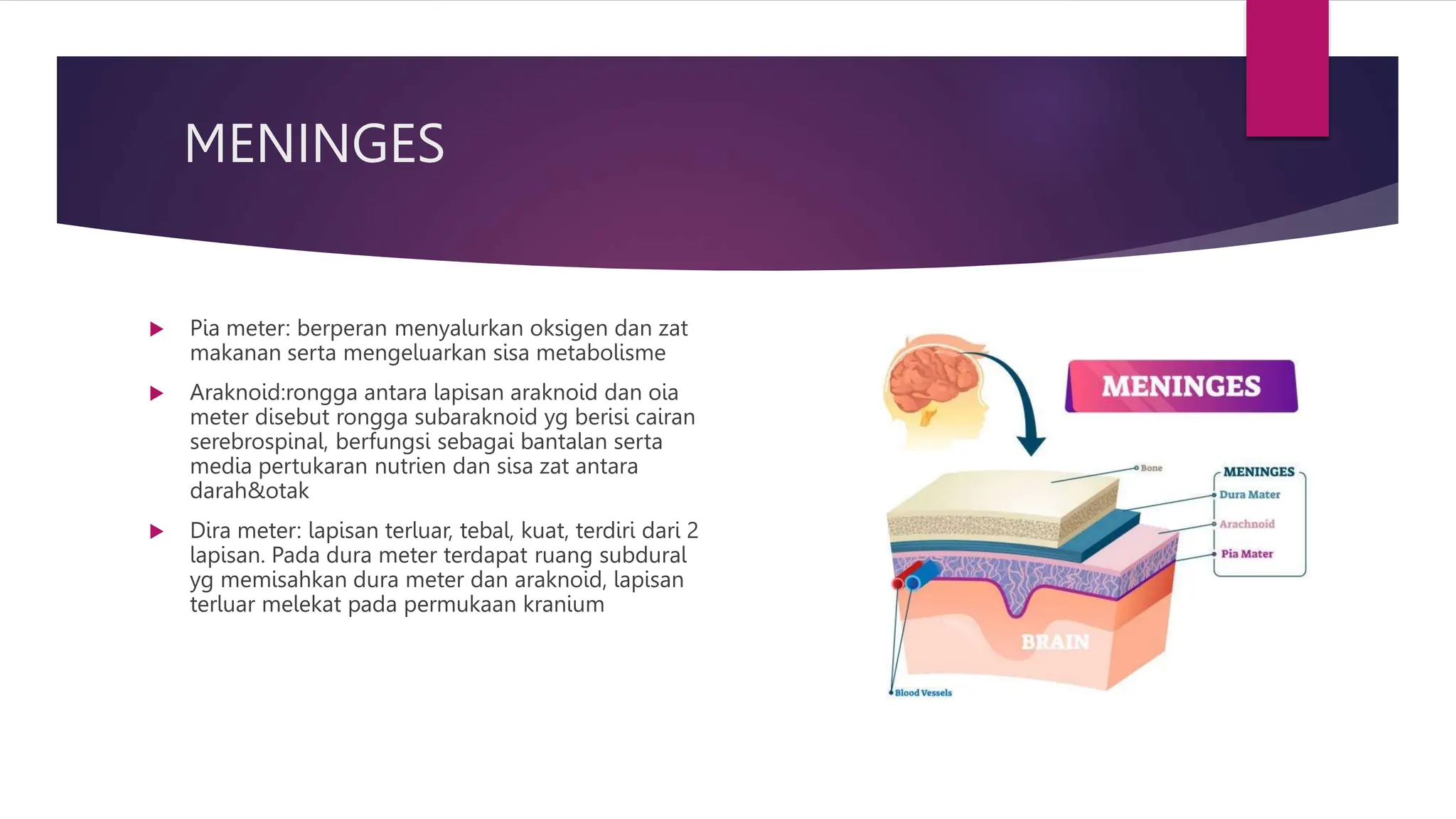 MENINGES

Pia meter: berperan menyalurkan oksigen dan zat makanan serta mengeluarkan sisa metabolisme

Araknoid:rongga antara lapisan araknoid dan oia meter disebut rongga subaraknoid yg berisi cairan serebrospinal, berfungsi sebagai bantalan serta media pertukaran nutrien dan sisa zat antara darah&otak

Dira meter: lapisan terluar, tebal, kuat, terdiri dari 2 lapisan. Pada dura meter terdapat ruang subdural yg memisahkan dura meter dan araknoid, lapisan terluar melekat pada permukaan kranium

MENINGES

Bone

MENINGES
Dura Mater
Arachnoid
Pia Mater

BRAIN

Blood Vessels